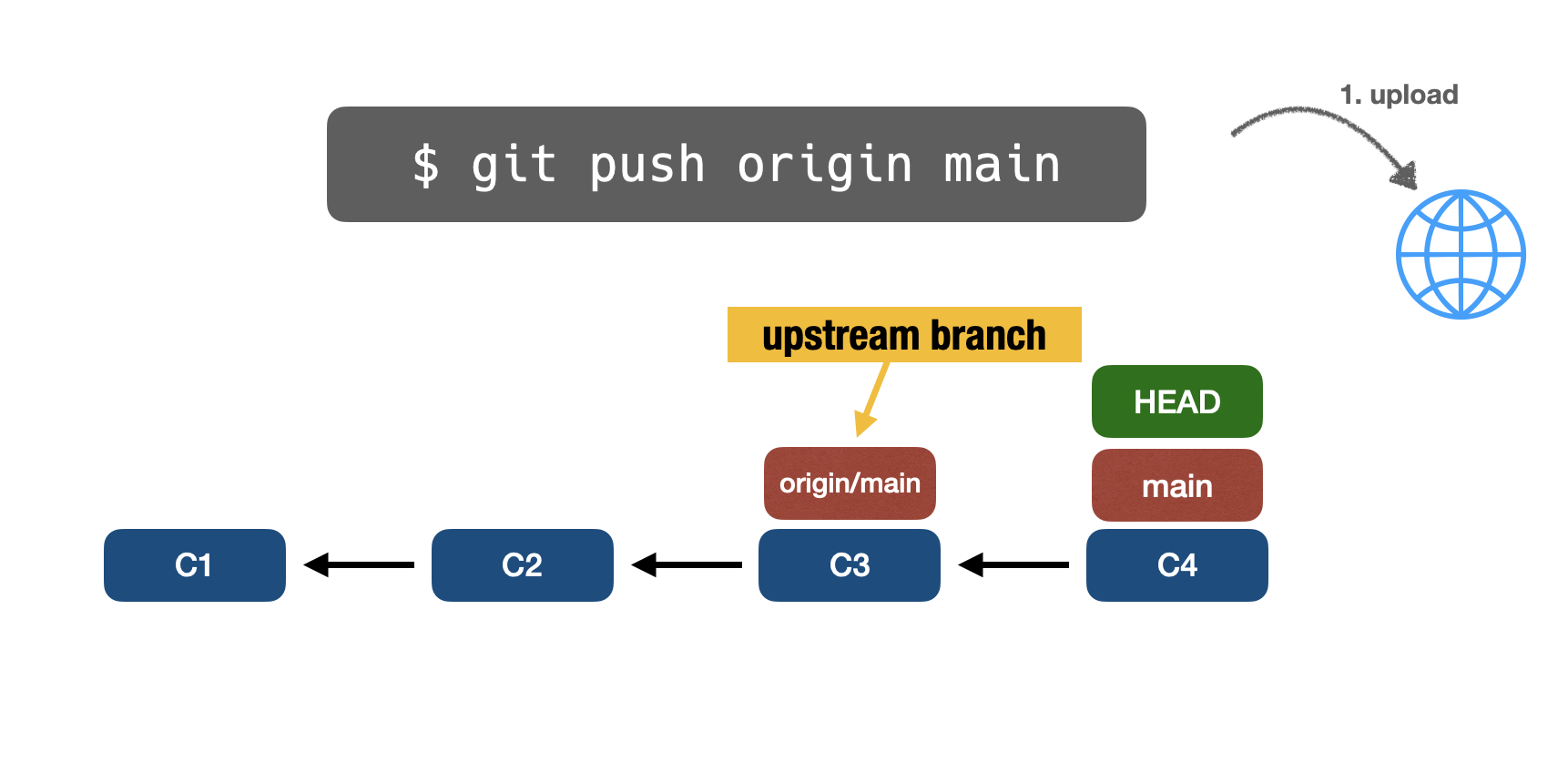 $ git push origin main

1. upload

upstream branch

HEAD

origin/main

main

C1

C2

C3

C4